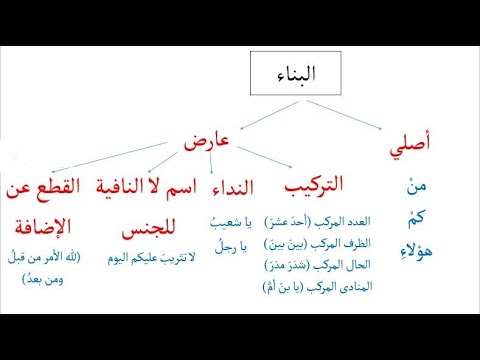 البناء

أصلي

منْ
كمْ
هؤلاءِ

عارض

التركيب

العدد المركب (أحدَ عشرَ)
الظرف المركب (بينَ بينَ)
الحال المركب (شذرَ مذرَ)
المنادى المركب (يا بنَ أمَّ)

النداء

يا شعيبُ
يا رجلُ

اسم لا النافية للجنس

لا تثريبَ عليكم اليوم

القطع عن الإضافة

(لله الأمر من قبلُ ومن بعدُ)